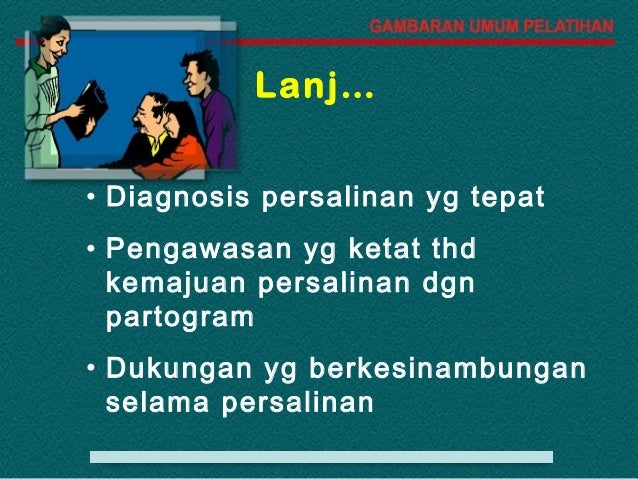 GAMBARAN UMUM PELATIHAN

Lanj...

• Diagnosis persalinan yg tepat

• Pengawasan yg ketat thd kemajuan persalinan dgn partogram

• Dukungan yg berkesinambungan selama persalinan